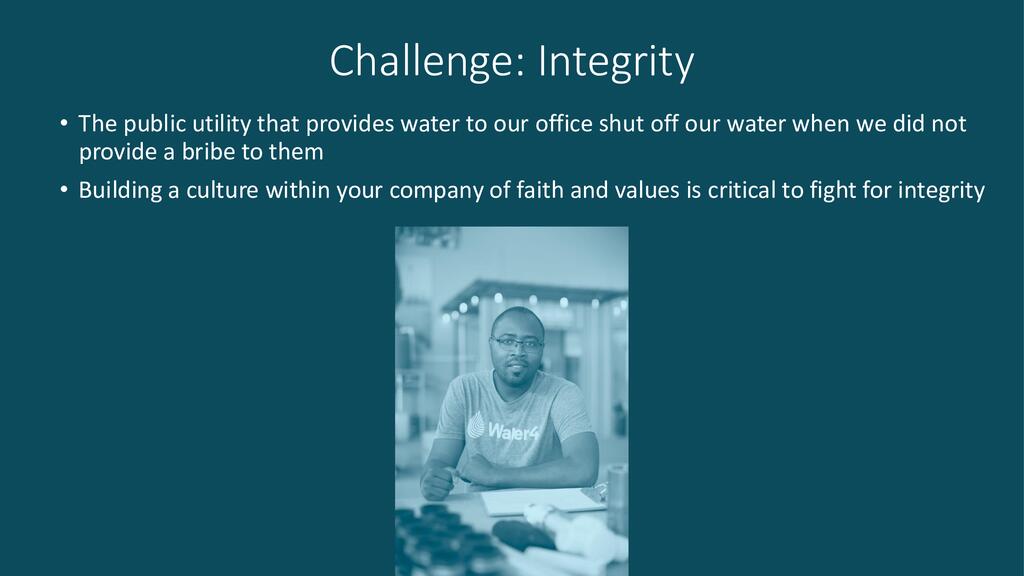 Challenge: Integrity

• The public utility that provides water to our office shut off our water when we did not provide a bribe to them

• Building a culture within your company of faith and values is critical to fight for integrity

Water4